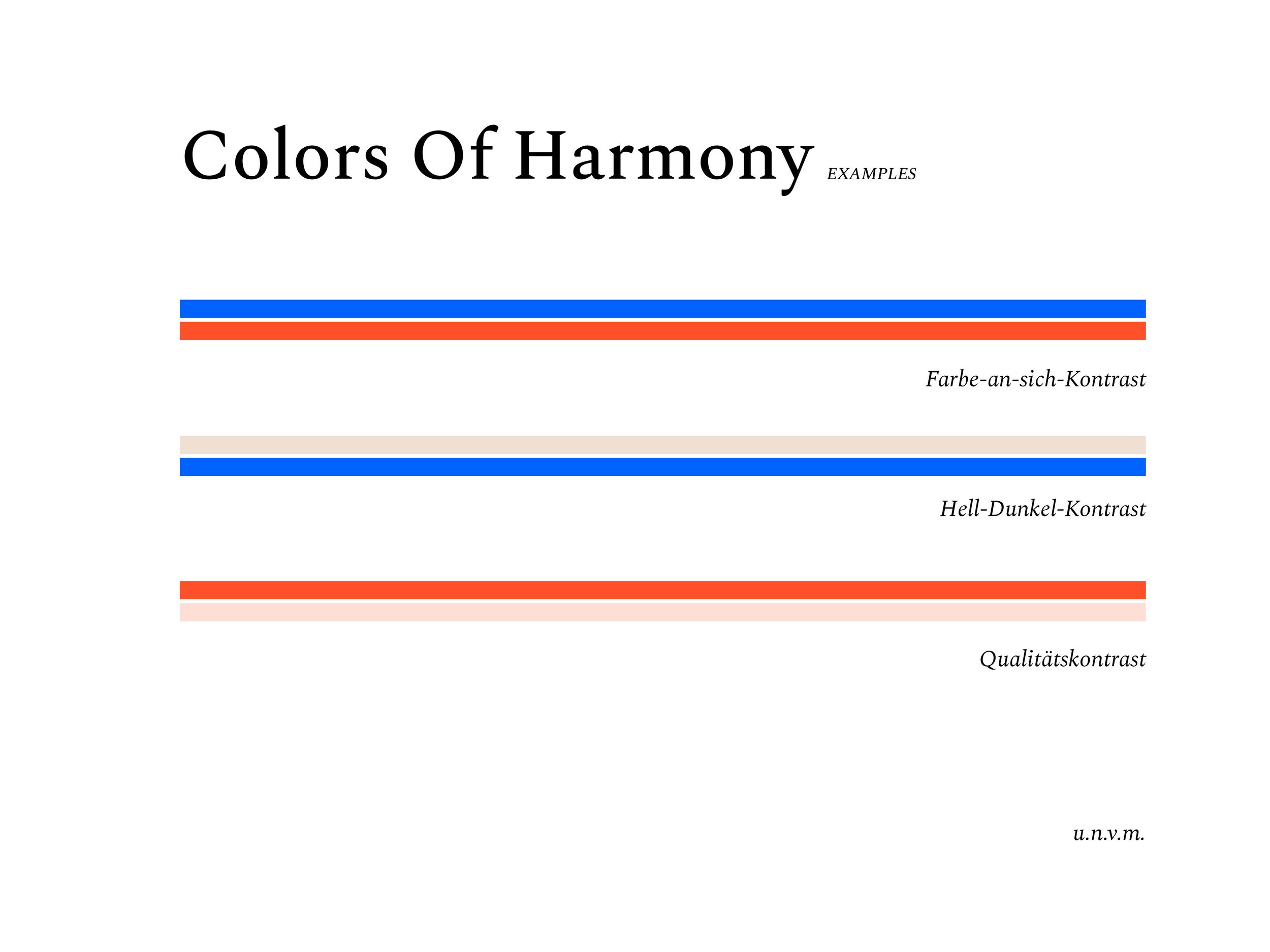 Colors Of Harmony EXAMPLES

Farbe-an-sich-Kontrast

Hell-Dunkel-Kontrast

Qualitätskontrast

u.n.v.m.